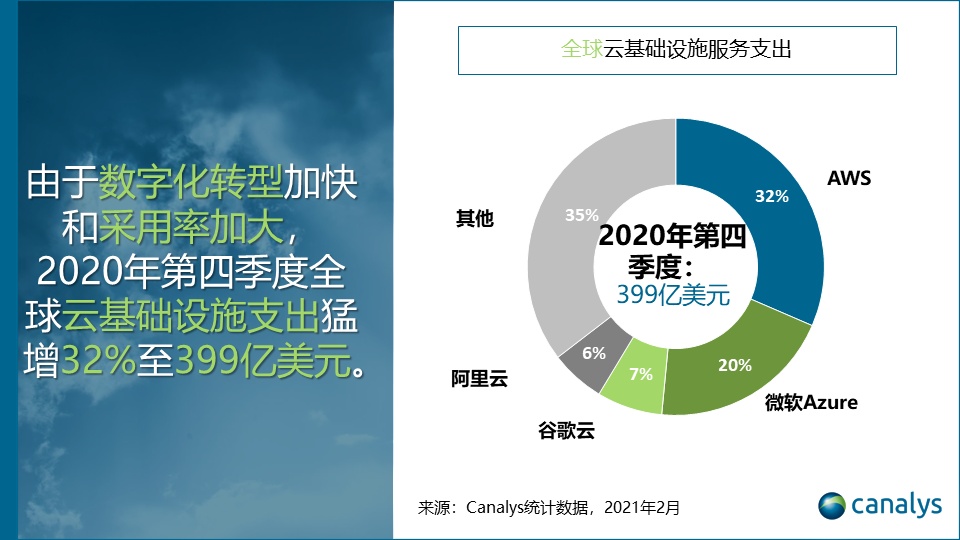 由于数字化转型加快和采用率加大，2020年第四季度全球云基础设施支出猛增32%至399亿美元。

全球云基础设施服务支出

2020年第四季度：
399亿美元

AWS
32%

微软Azure
20%

谷歌云
7%

阿里云
6%

其他
35%

来源：Canalys统计数据，2021年2月

canalys